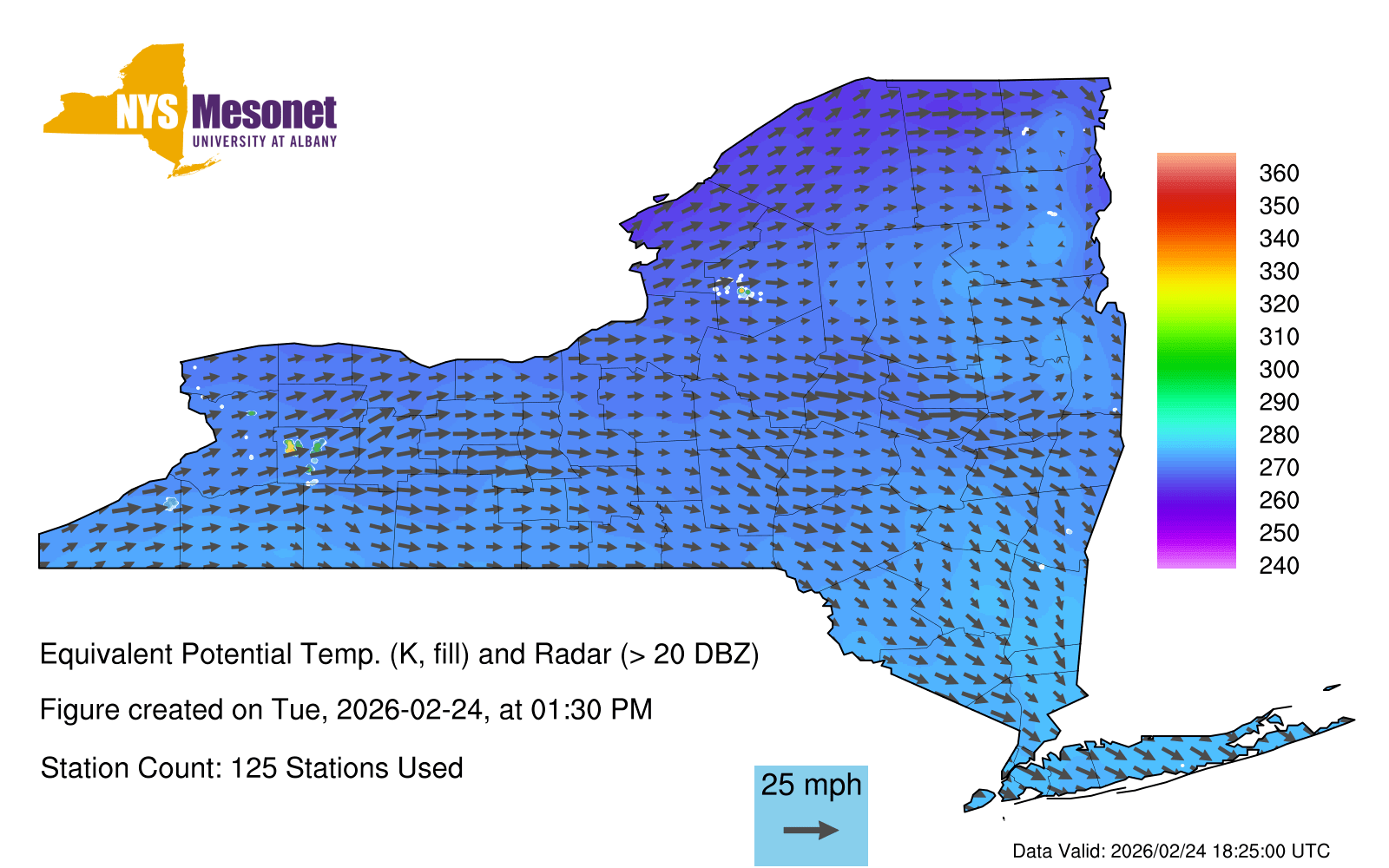 NYS Mesonet
UNIVERSITY AT ALBANY

360
350
340
330
320
310
300
290
280
270
260
250
240

Equivalent Potential Temp. (K, fill) and Radar (> 20 DBZ)

Figure created on Tue, 2026-02-24, at 01:30 PM

Station Count: 125 Stations Used

25 mph

Data Valid: 2026/02/24 18:25:00 UTC